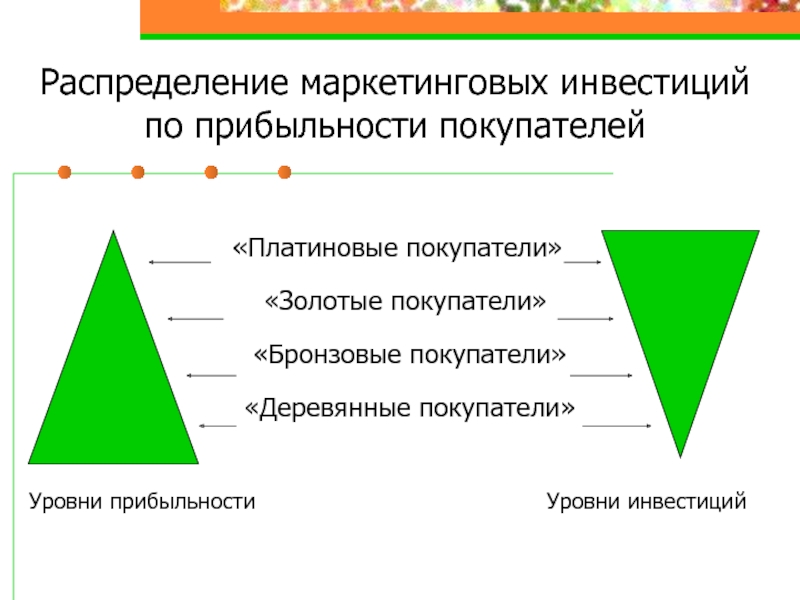 Распределение маркетинговых инвестиций по прибыльности покупателей

«Платиновые покупатели»

«Золотые покупатели»

«Бронзовые покупатели»

«Деревянные покупатели»

Уровни прибыльности

Уровни инвестиций